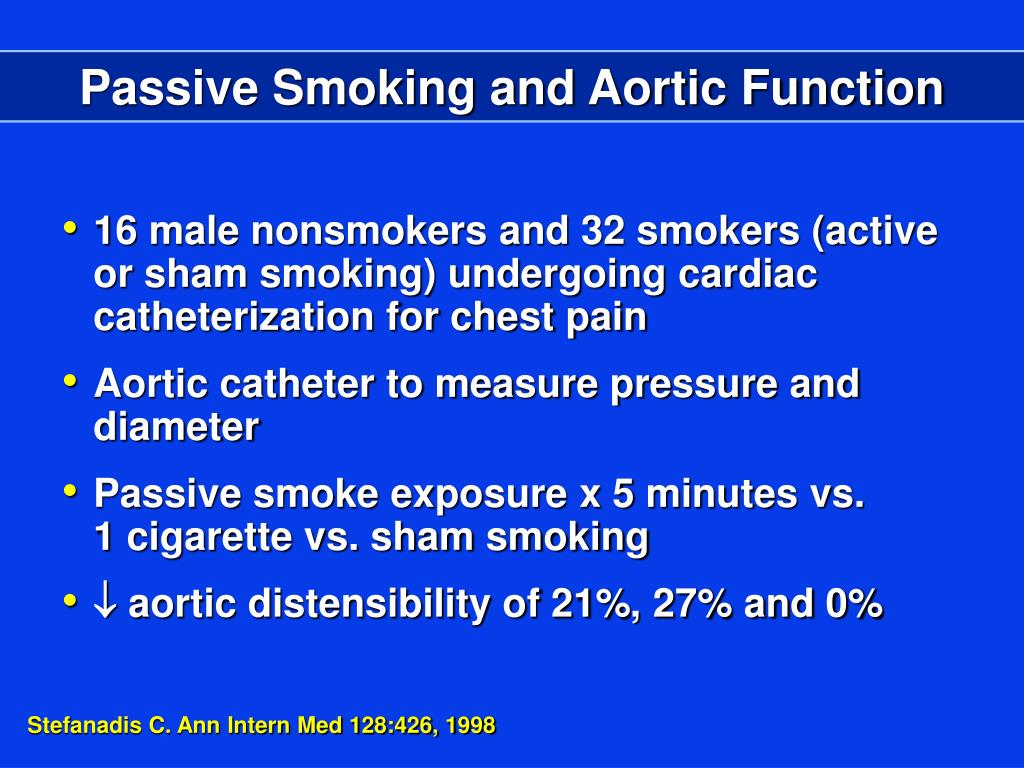 Passive Smoking and Aortic Function

• 16 male nonsmokers and 32 smokers (active or sham smoking) undergoing cardiac catheterization for chest pain

• Aortic catheter to measure pressure and diameter

• Passive smoke exposure x 5 minutes vs. 1 cigarette vs. sham smoking

• $\downarrow$ aortic distensibility of 21%, 27% and 0%

Stefanadis C. Ann Intern Med 128:426, 1998